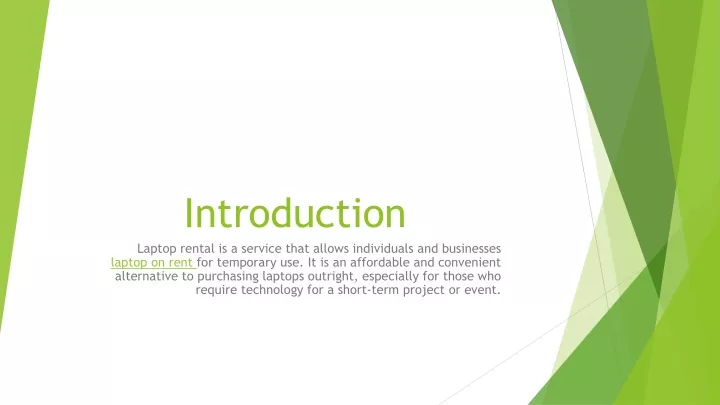 Introduction

Laptop rental is a service that allows individuals and businesses laptop on rent for temporary use. It is an affordable and convenient alternative to purchasing laptops outright, especially for those who require technology for a short-term project or event.